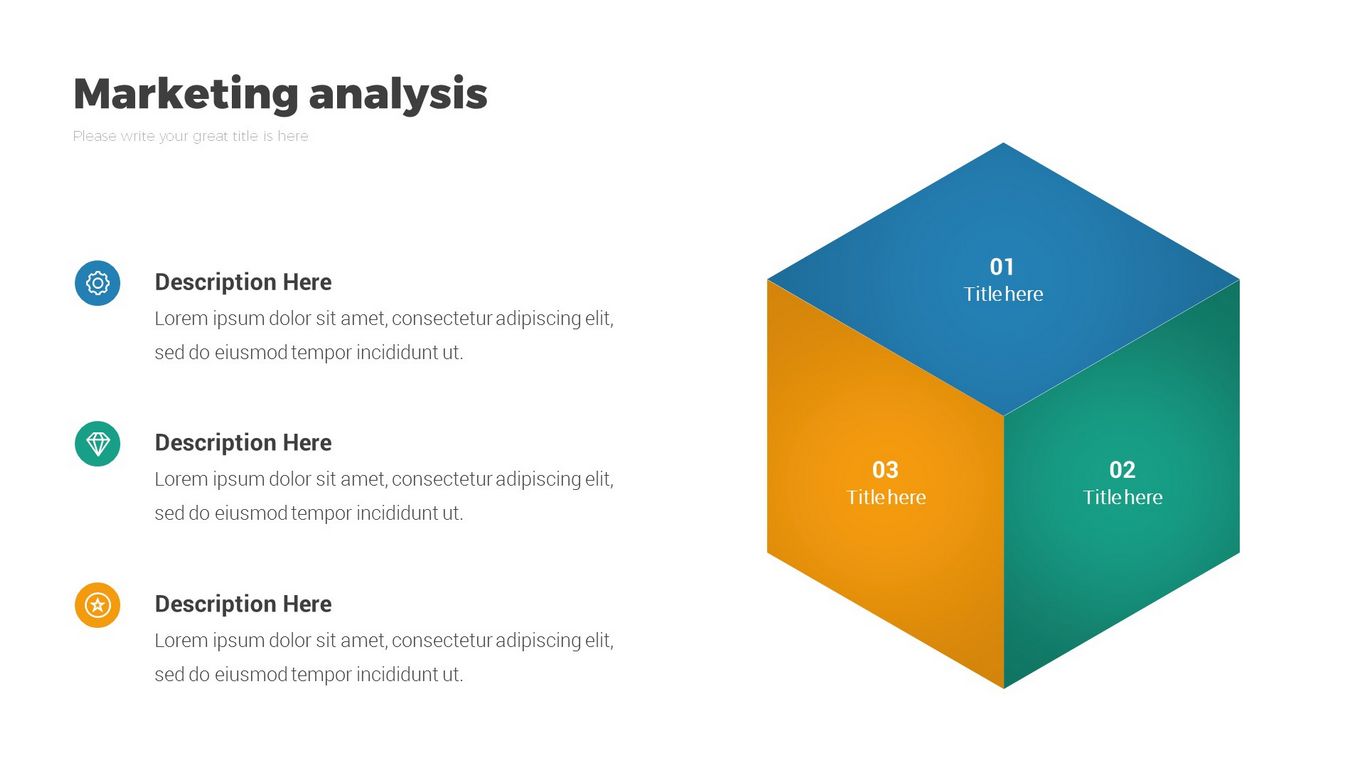 Marketing analysis

Please write your great title is here

Description Here
Lorem ipsum dolor sit amet, consectetur adipiscing elit, sed do eiusmod tempor incididunt ut.

Description Here
Lorem ipsum dolor sit amet, consectetur adipiscing elit, sed do eiusmod tempor incididunt ut.

Description Here
Lorem ipsum dolor sit amet, consectetur adipiscing elit, sed do eiusmod tempor incididunt ut.

01
Title here

03
Title here

02
Title here